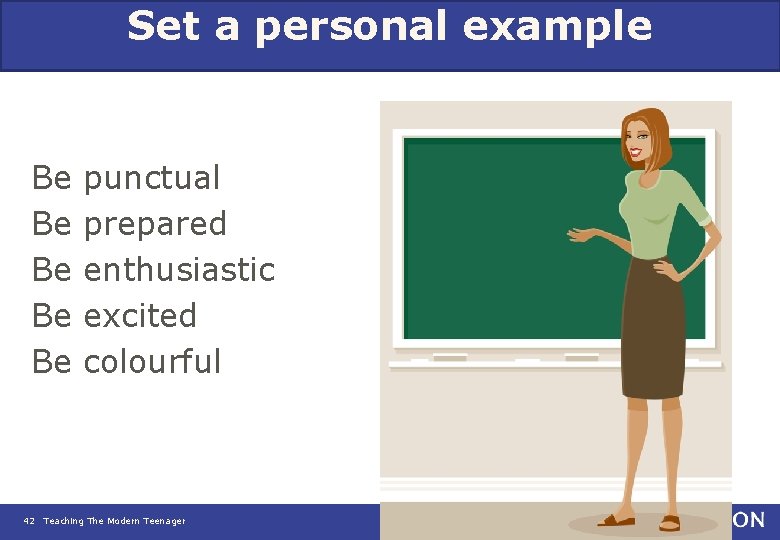 Set a personal example

Be punctual
Be prepared
Be enthusiastic
Be excited
Be colourful

42 Teaching The Modern Teenager

ON